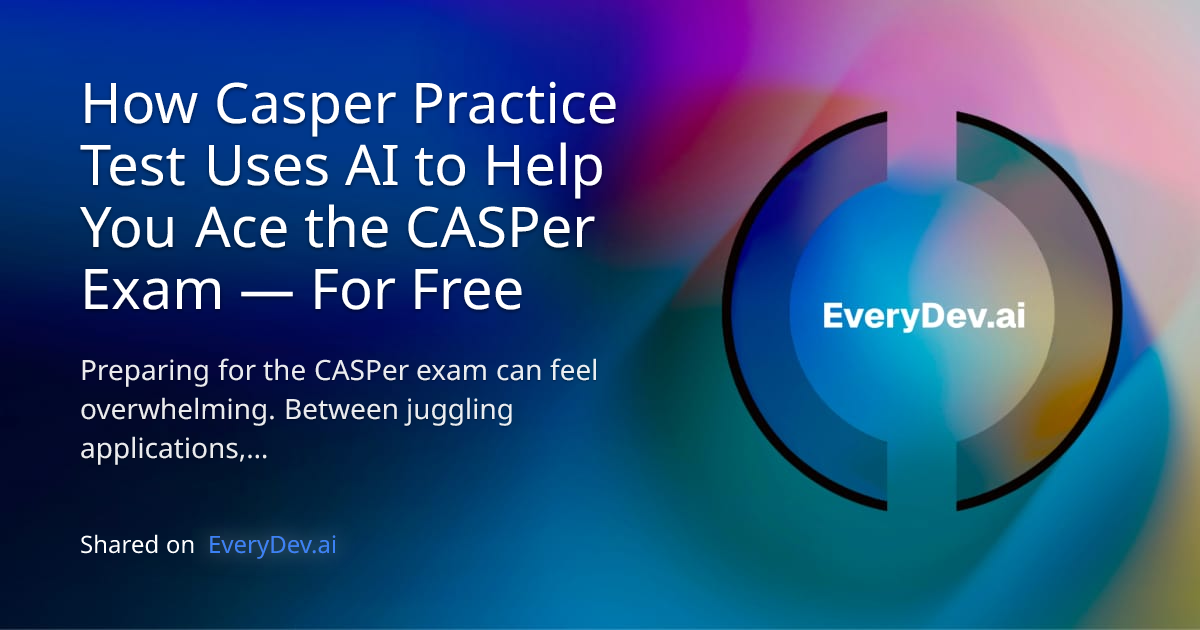 How Casper Practice Test Uses AI to Help You Ace the CASPer Exam — For Free

Preparing for the CASPer exam can feel overwhelming. Between juggling applications,...

Shared on EveryDev.ai

EveryDev.ai